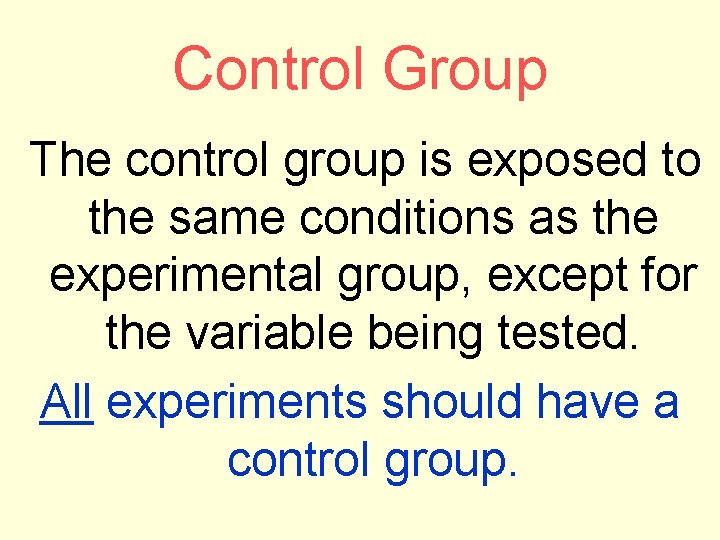 Control Group

The control group is exposed to the same conditions as the experimental group, except for the variable being tested.

All experiments should have a control group.